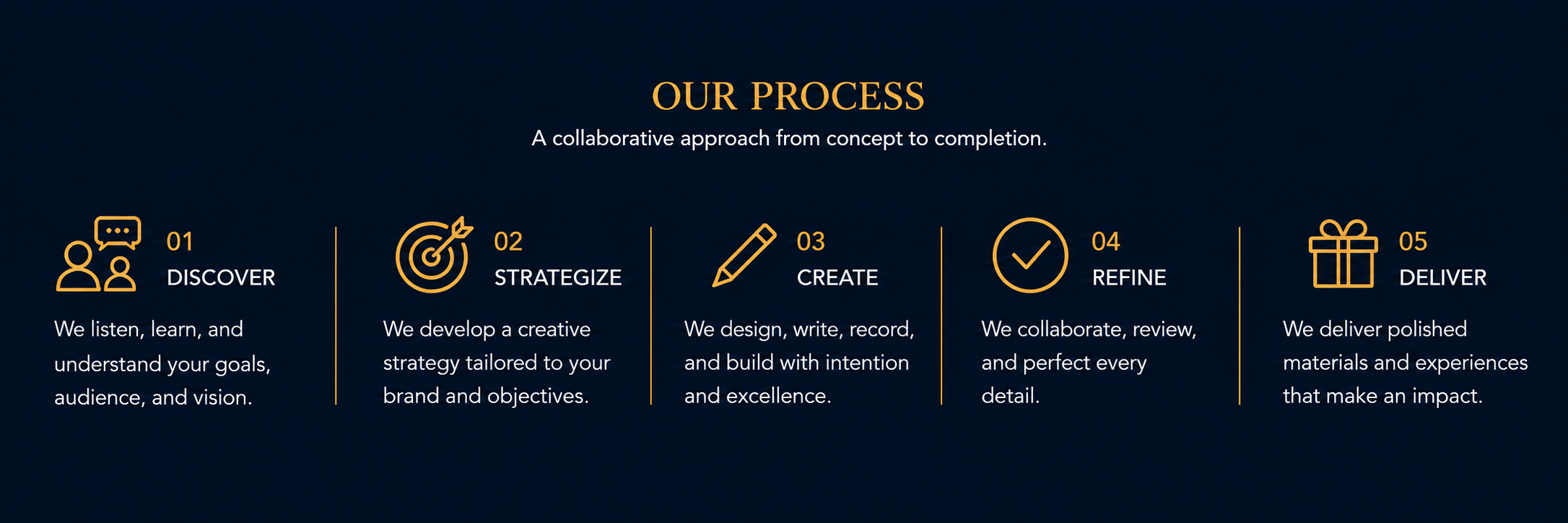 OUR PROCESS

A collaborative approach from concept to completion.

01
DISCOVER

We listen, learn, and understand your goals, audience, and vision.

02
STRATEGIZE

We develop a creative strategy tailored to your brand and objectives.

03
CREATE

We design, write, record, and build with intention and excellence.

04
REFINE

We collaborate, review, and perfect every detail.

05
DELIVER

We deliver polished materials and experiences that make an impact.